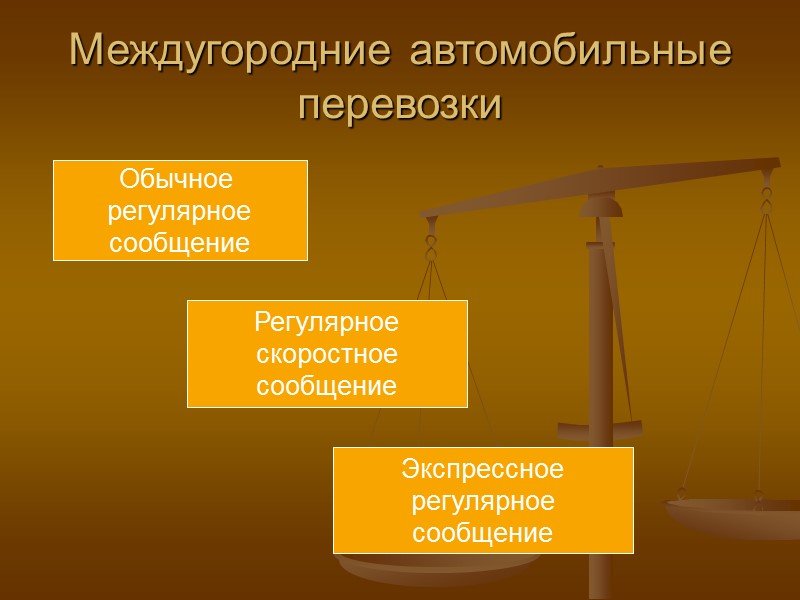 Междугородние автомобильные перевозки

Обычное регулярное сообщение

Регулярное скоростное сообщение

Экспрессное регулярное сообщение